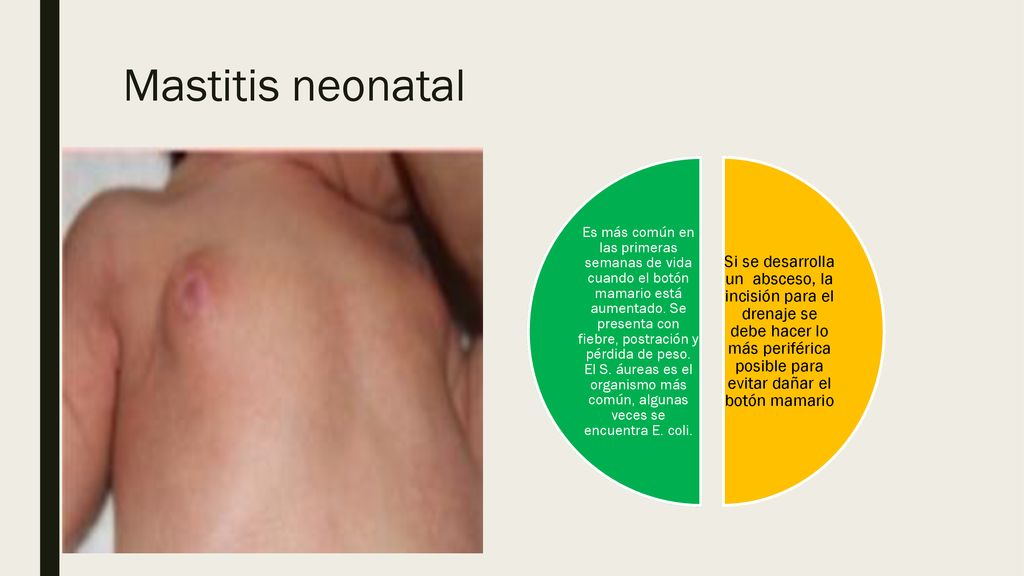 Mastitis neonatal

Es más común en las primeras semanas de vida cuando el botón mamario está aumentado. Se presenta con fiebre, postración y pérdida de peso. El S. áureas es el organismo más común, algunas veces se encuentra E. coli.

Si se desarrolla un absceso, la incisión para el drenaje se debe hacer lo más periférica posible para evitar dañar el botón mamario